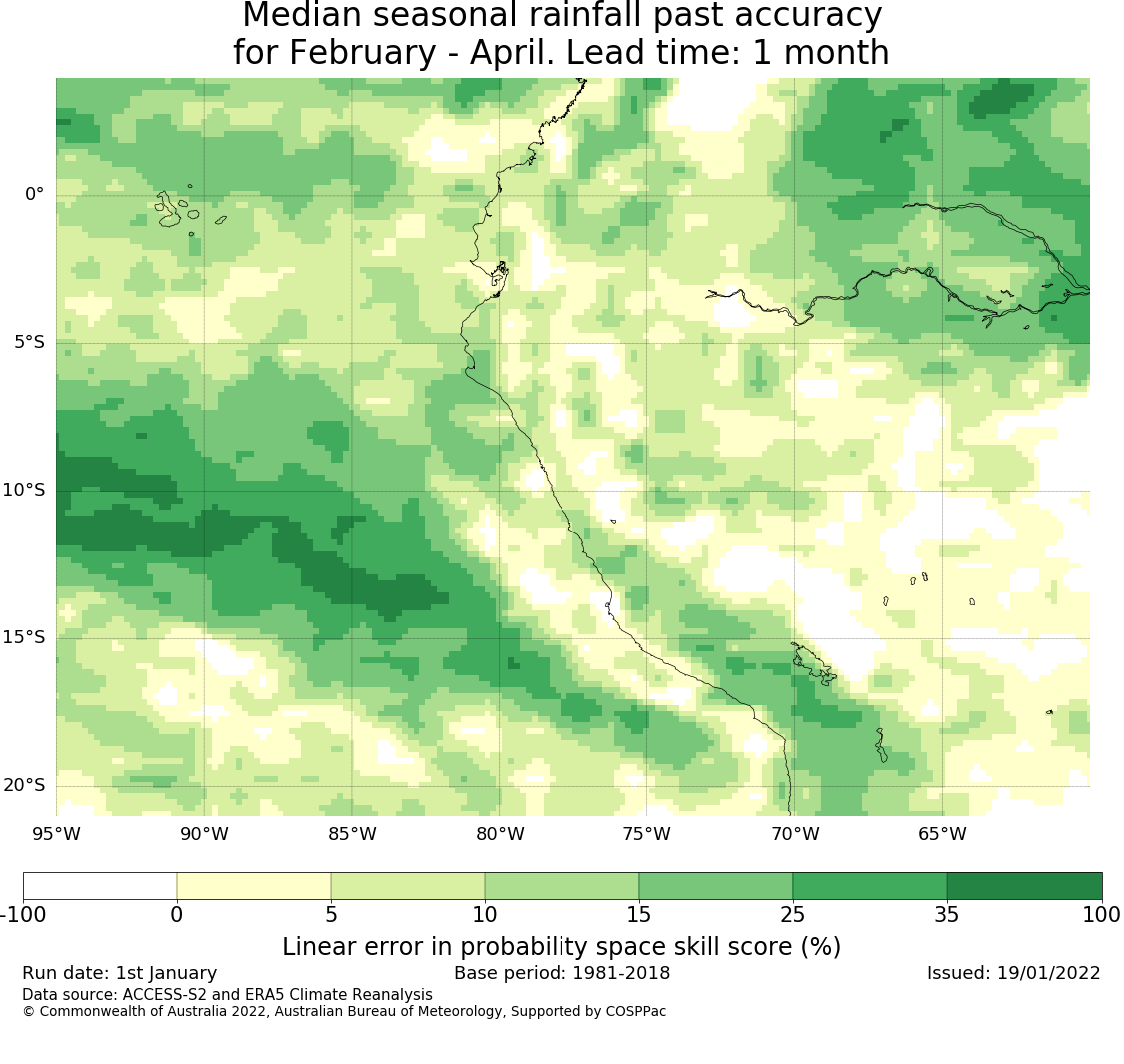 Median seasonal rainfall past accuracy
for February - April. Lead time: 1 month

0°
5°S
10°S
15°S
20°S

95°W 90°W 85°W 80°W 75°W 70°W 65°W

-100 0 5 10 15 25 35 100

Linear error in probability space skill score (%)

Run date: 1st January

Base period: 1981-2018

Issued: 19/01/2022

Data source: ACCESS-S2 and ERA5 Climate Reanalysis
© Commonwealth of Australia 2022, Australian Bureau of Meteorology, Supported by COSPPac